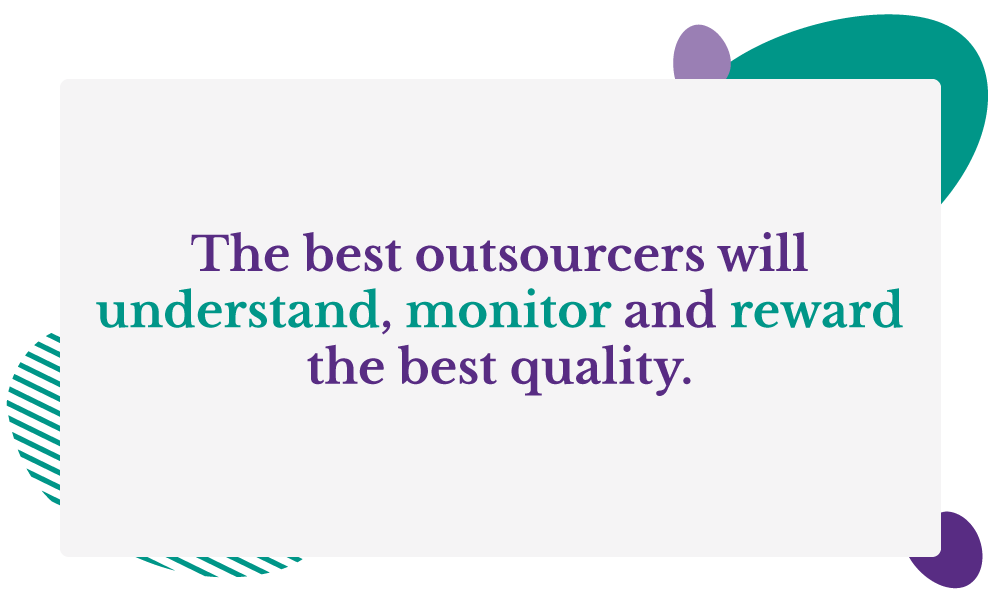 The best outsourcers will understand, monitor and reward the best quality.